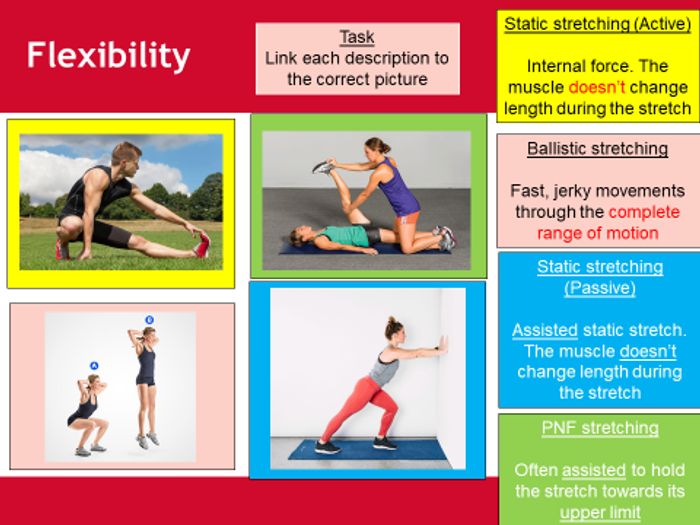 Flexibility

Task
Link each description to the correct picture

Static stretching (Active)

Internal force. The muscle doesn't change length during the stretch

Ballistic stretching

Fast, jerky movements through the complete range of motion

Static stretching (Passive)

Assisted static stretch. The muscle doesn't change length during the stretch

PNF stretching

Often assisted to hold the stretch towards its upper limit

A

B